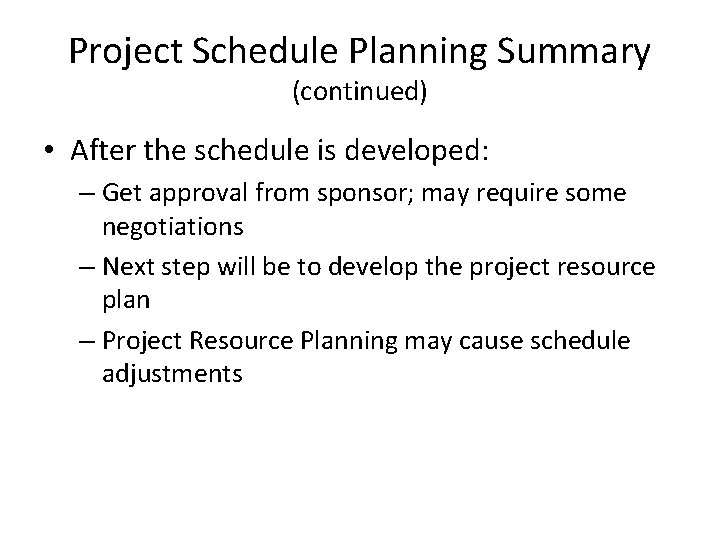 Project Schedule Planning Summary
(continued)

• After the schedule is developed:
– Get approval from sponsor; may require some negotiations
– Next step will be to develop the project resource plan
– Project Resource Planning may cause schedule adjustments